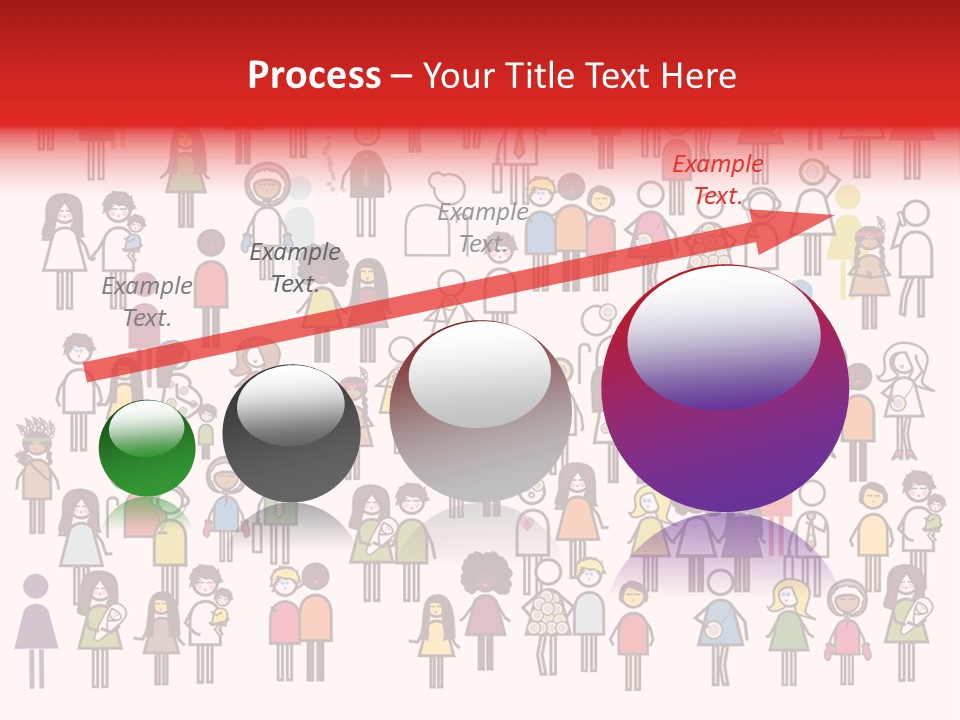 Process – Your Title Text Here

Example Text.

Example Text.

Example Text.

Example Text.